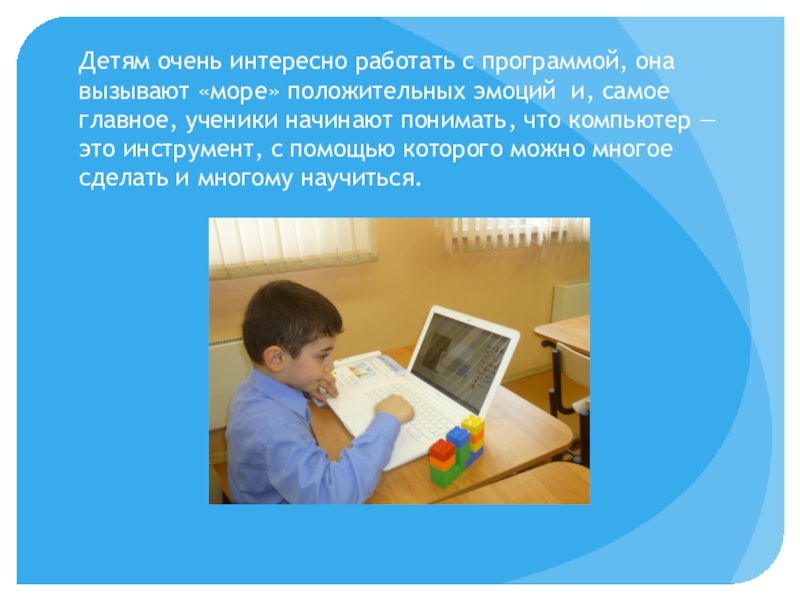 Детям очень интересно работать с программой, она вызывают «море» положительных эмоций и, самое главное, ученики начинают понимать, что компьютер — это инструмент, с помощью которого можно многое сделать и многому научиться.